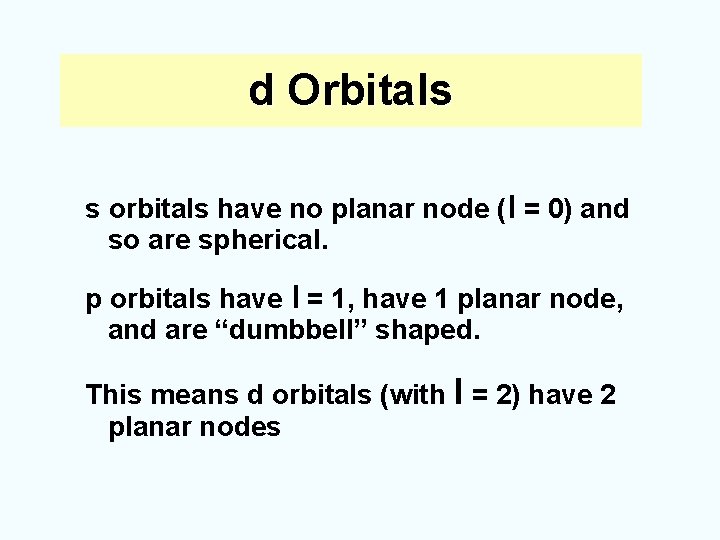 d Orbitals

s orbitals have no planar node (l = 0) and so are spherical.

p orbitals have l = 1, have 1 planar node, and are “dumbbell” shaped.

This means d orbitals (with l = 2) have 2 planar nodes